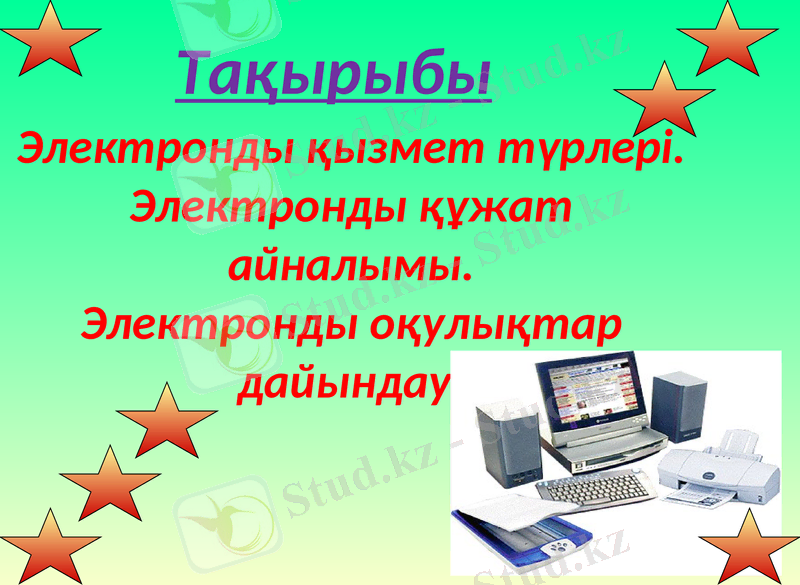 Тақырыбы

Электронды қызмет түрлері. Электронды құжат айналымы. Электронды оқулықтар дайындау

Stud.kz - Stud.kz